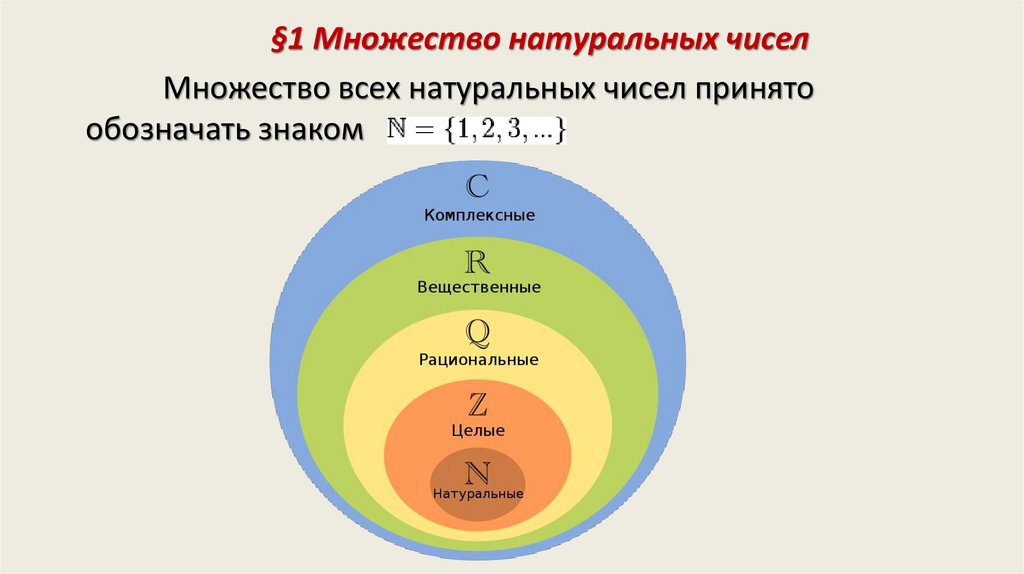 §1 Множество натуральных чисел

Множество всех натуральных чисел принято обозначать знаком $\mathbb{N} = \{1, 2, 3, ...\}$

$\mathbb{C}$
Комплексные

$\mathbb{R}$
Вещественные

$\mathbb{Q}$
Рациональные

$\mathbb{Z}$
Целые

$\mathbb{N}$
Натуральные